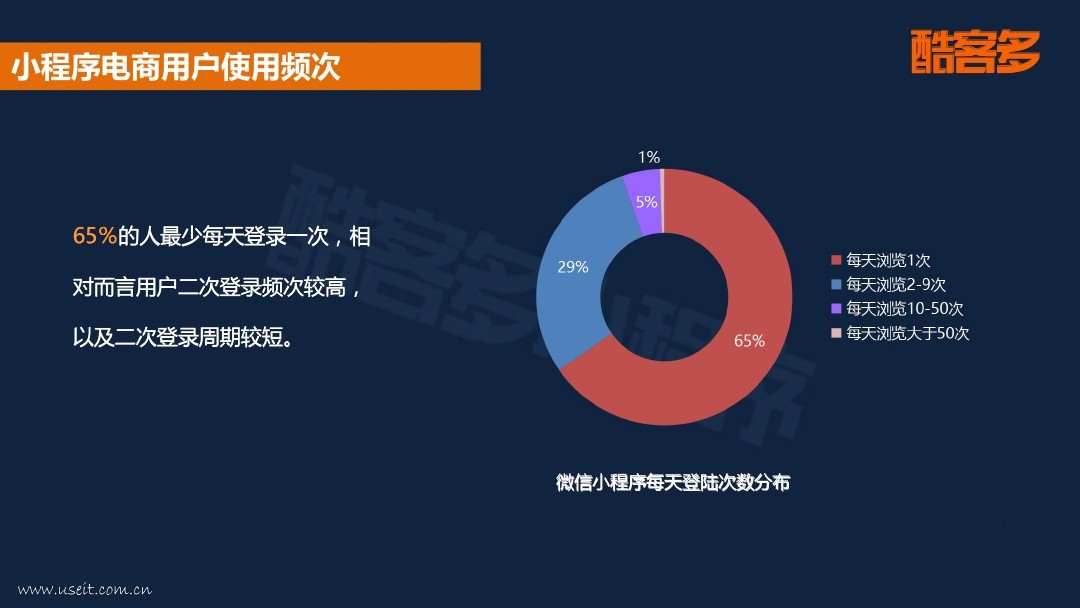 小程序电商用户使用频次

酷客多

65%的人最少每天登录一次，相对而言用户二次登录频次较高，以及二次登录周期较短。

1%
5%
29%
65%

每天浏览1次
每天浏览2-9次
每天浏览10-50次
每天浏览大于50次

微信小程序每天登陆次数分布

酷客多小程序

www.useit.com.cn